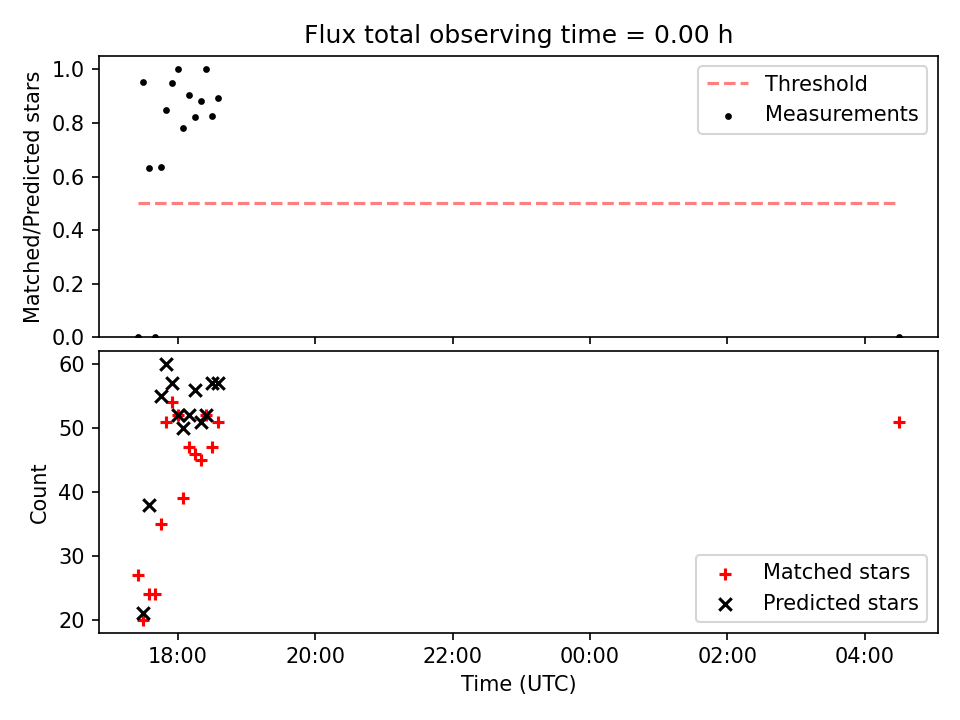 Flux total observing time = 0.00 h

Matched/Predicted stars

1.0
0.8
0.6
0.4
0.2
0.0

Threshold
Measurements

Count

60
50
40
30
20

Matched stars
Predicted stars

18:00
20:00
22:00
00:00
02:00
04:00

Time (UTC)